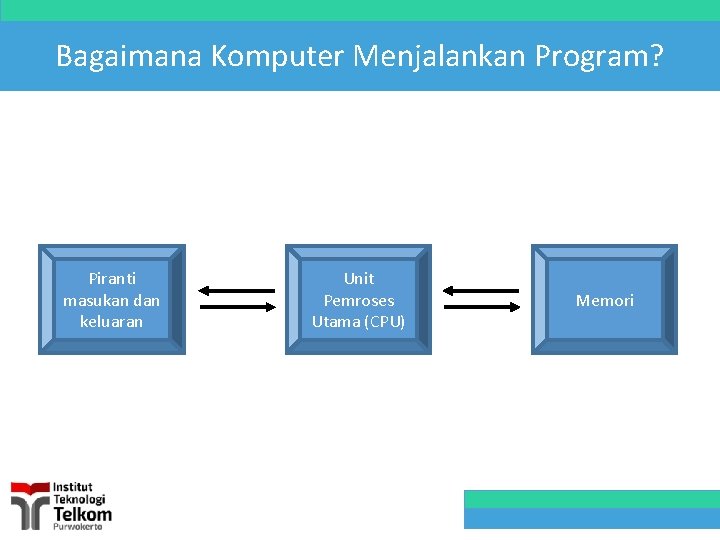 Bagaimana Komputer Menjalankan Program?

Piranti masukan dan keluaran

Unit Pemroses Utama (CPU)

Memori

Institut Teknologi Telkom Purwokerto